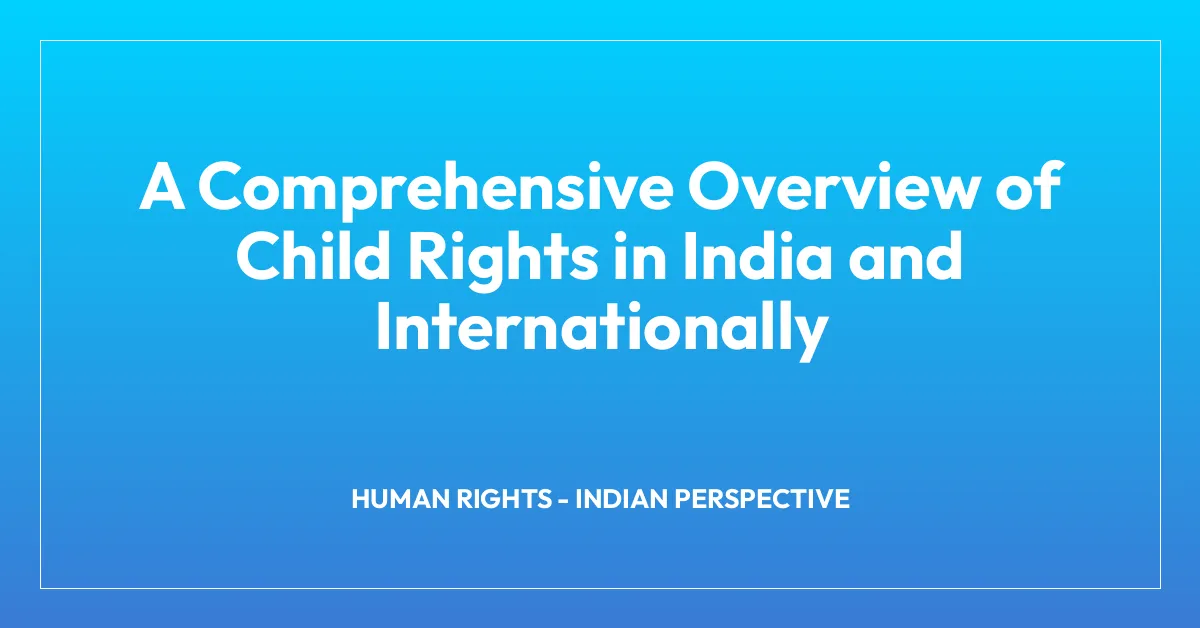 A Comprehensive Overview of Child Rights in India and Internationally

HUMAN RIGHTS - INDIAN PERSPECTIVE